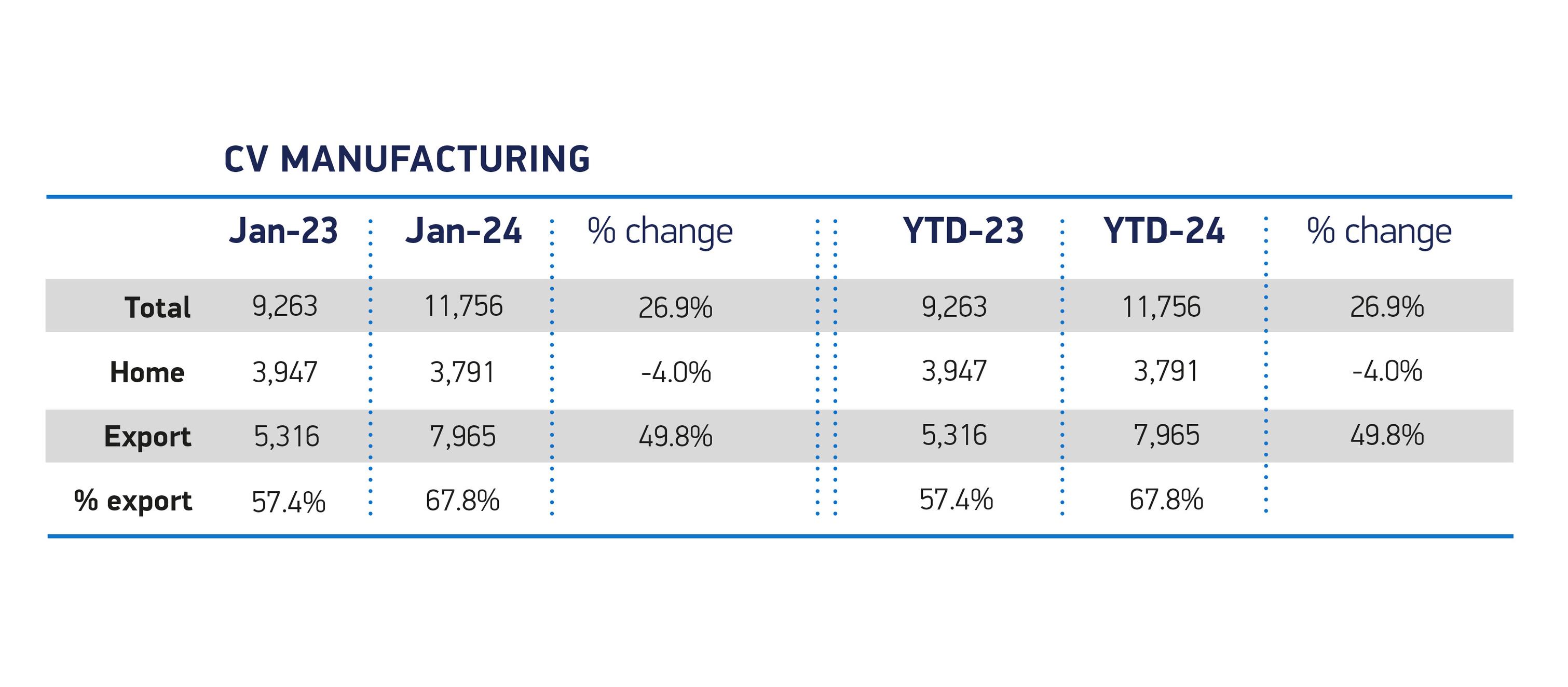 CV MANUFACTURING

| | Jan-23 | Jan-24 | % change | YTD-23 | YTD-24 | % change |
|---|---|---|---|---|---|---|
| Total | 9,263 | 11,756 | 26.9% | 9,263 | 11,756 | 26.9% |
| Home | 3,947 | 3,791 | -4.0% | 3,947 | 3,791 | -4.0% |
| Export | 5,316 | 7,965 | 49.8% | 5,316 | 7,965 | 49.8% |
| % export | 57.4% | 67.8% | | 57.4% | 67.8% | |